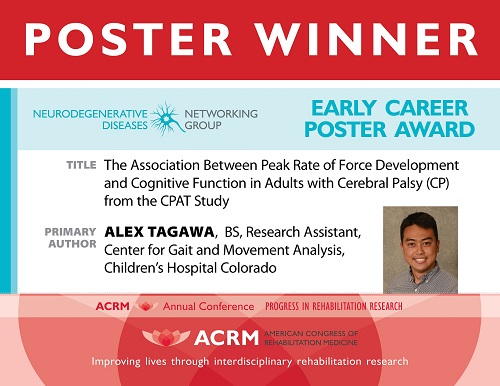 POSTER WINNER

NEURODEGENERATIVE DISEASES NETWORKING GROUP

EARLY CAREER POSTER AWARD

TITLE The Association Between Peak Rate of Force Development and Cognitive Function in Adults with Cerebral Palsy (CP) from the CPAT Study

PRIMARY AUTHOR ALEX TAGAWA, BS, Research Assistant, Center for Gait and Movement Analysis, Children's Hospital Colorado

ACRM Annual Conference PROGRESS IN REHABILITATION RESEARCH

ACRM AMERICAN CONGRESS OF REHABILITATION MEDICINE

Improving lives through interdisciplinary rehabilitation research